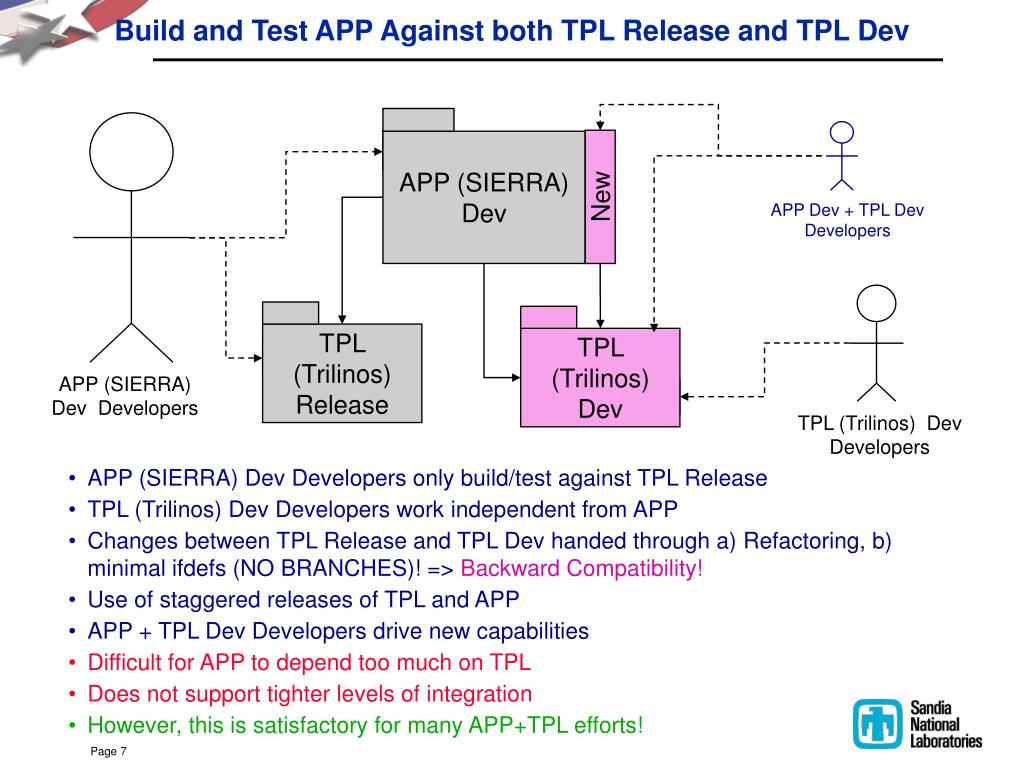 Build and Test APP Against both TPL Release and TPL Dev

APP (SIERRA) Dev

New

APP Dev + TPL Dev Developers

TPL (Trilinos) Release

TPL (Trilinos) Dev

APP (SIERRA) Dev Developers

TPL (Trilinos) Dev Developers

• APP (SIERRA) Dev Developers only build/test against TPL Release
• TPL (Trilinos) Dev Developers work independent from APP
• Changes between TPL Release and TPL Dev handed through a) Refactoring, b) minimal ifdefs (NO BRANCHES)! => Backward Compatibility!
• Use of staggered releases of TPL and APP
• APP + TPL Dev Developers drive new capabilities
• Difficult for APP to depend too much on TPL
• Does not support tighter levels of integration
• However, this is satisfactory for many APP+TPL efforts!

Page 7

Sandia National Laboratories